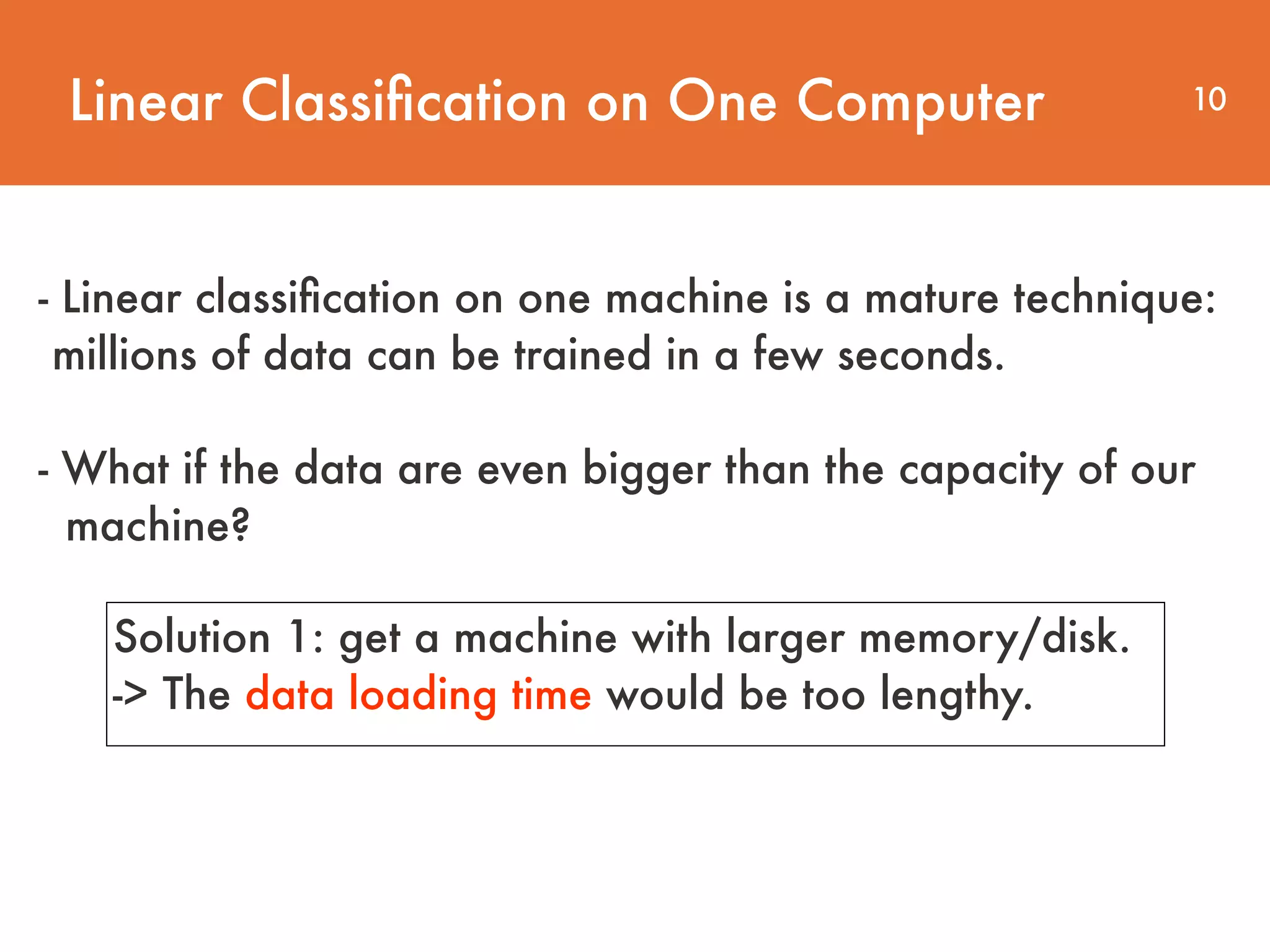 Linear Classification on One Computer

10

- Linear classification on one machine is a mature technique: millions of data can be trained in a few seconds.

- What if the data are even bigger than the capacity of our machine?

Solution 1: get a machine with larger memory/disk.
-> The data loading time would be too lengthy.